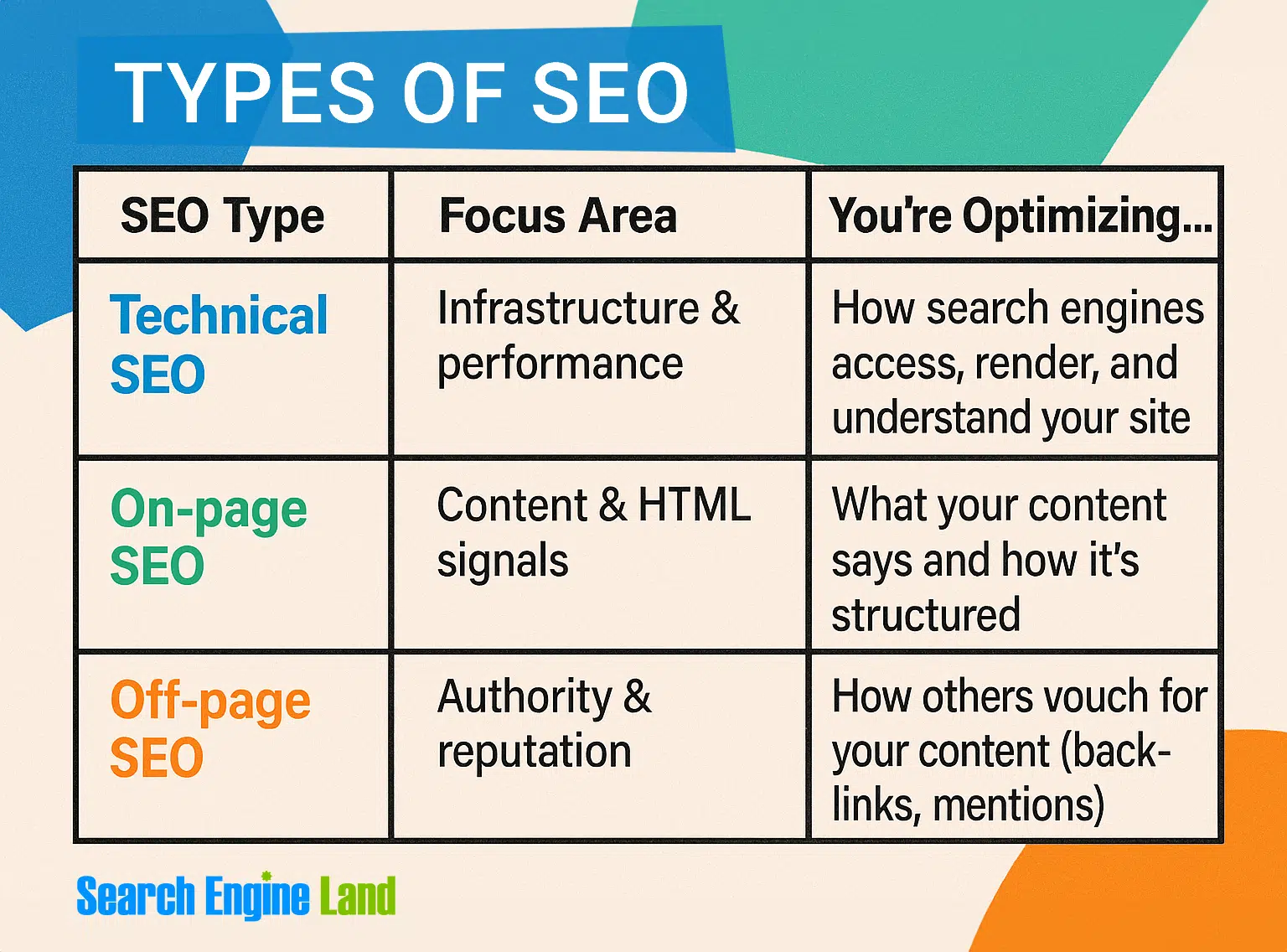 TYPES OF SEO

| SEO Type | Focus Area | You're Optimizing... |
|---|---|---|
| Technical SEO | Infrastructure & performance | How search engines access, render, and understand your site |
| On-page SEO | Content & HTML signals | What your content says and how it's structured |
| Off-page SEO | Authority & reputation | How others vouch for your content (backlinks, mentions) |

Search Engine Land